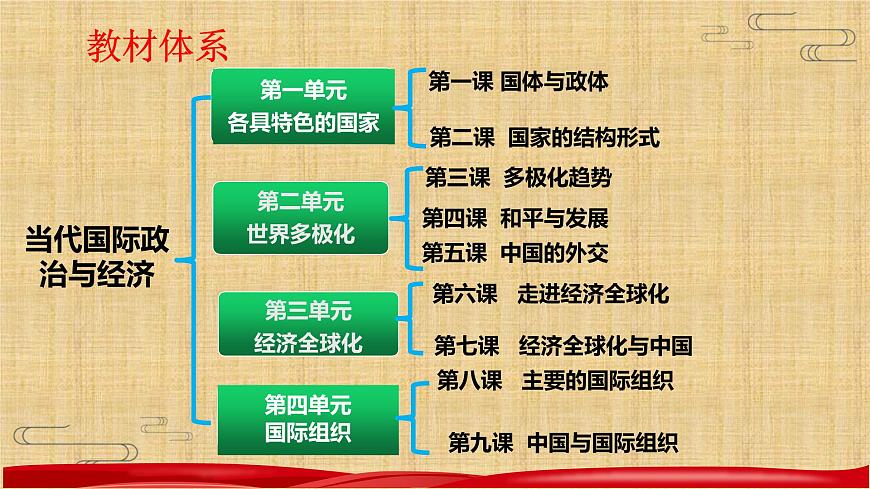 教材体系

当代国际政治与经济

第一单元
各具特色的国家

第一课 国体与政体

第二课 国家的结构形式

第二单元
世界多极化

第三课 多极化趋势

第四课 和平与发展

第五课 中国的外交

第三单元
经济全球化

第六课 走进经济全球化

第七课 经济全球化与中国

第四单元
国际组织

第八课 主要的国际组织

第九课 中国与国际组织